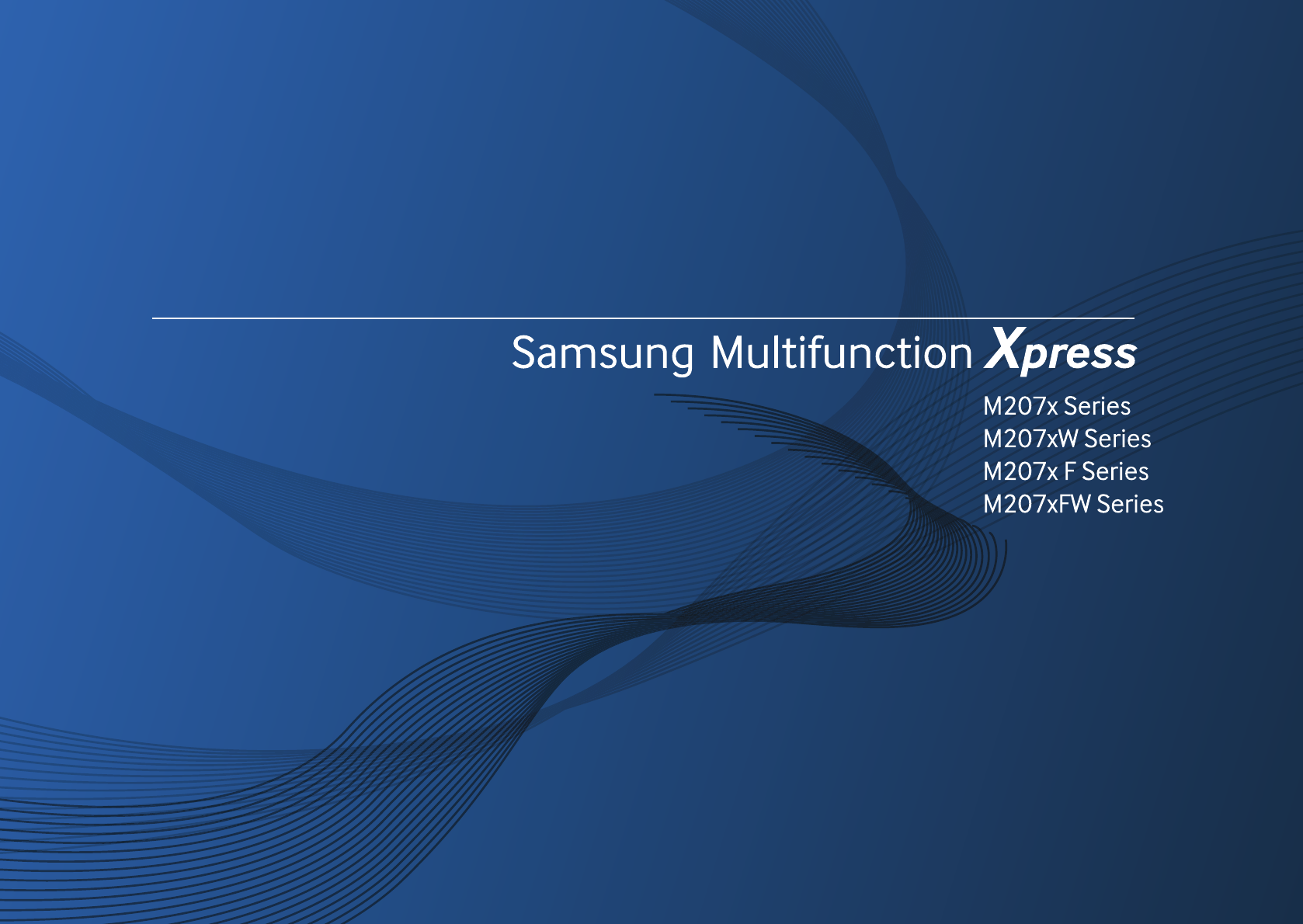 Samsung Multifunction Xpress

M207x Series
M207xW Series
M207x F Series
M207xFW Series